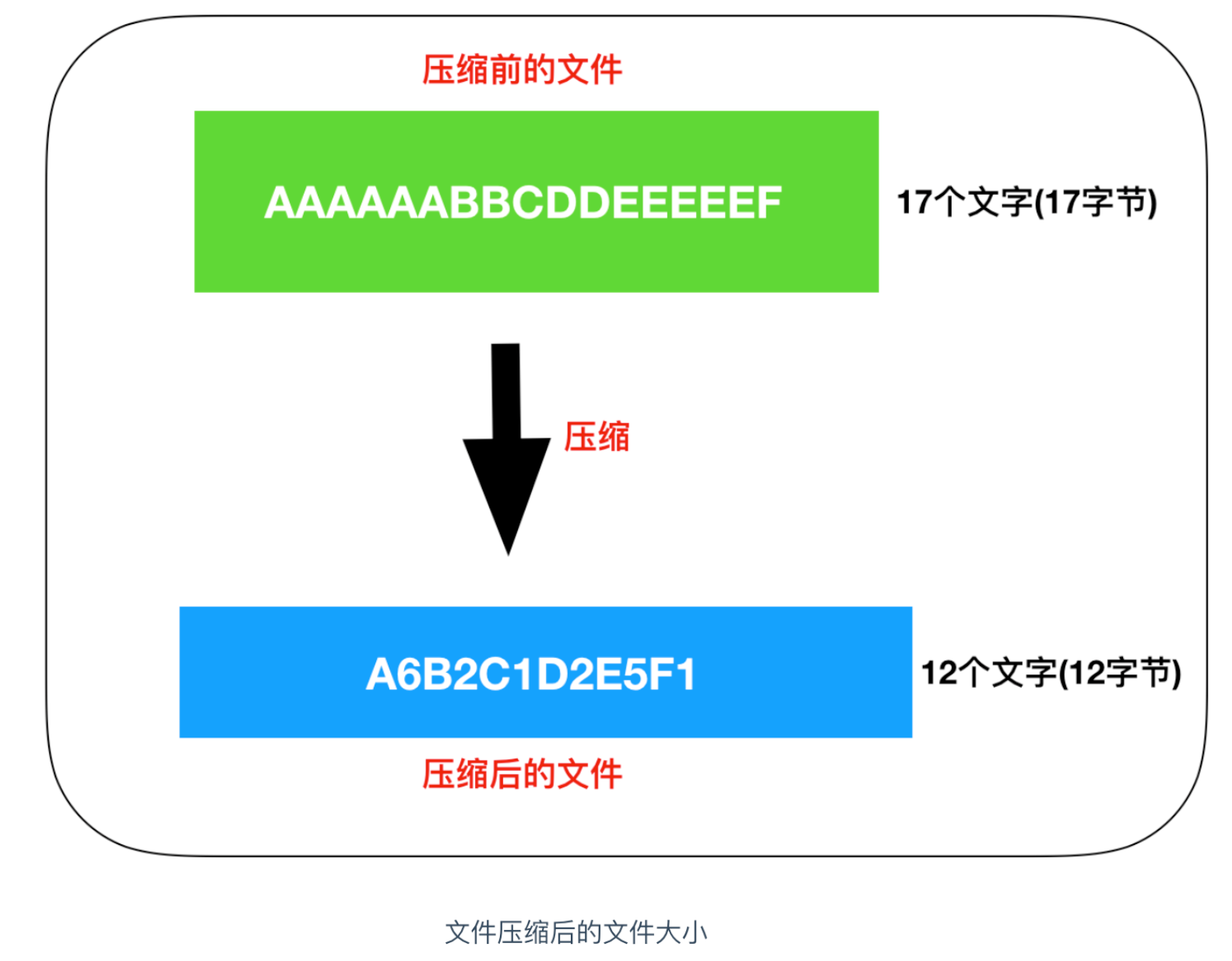 压缩前的文件

AAAAAABBCDDEEEEEF

17个文字(17字节)

压缩

A6B2C1D2E5F1

12个文字(12字节)

压缩后的文件

文件压缩后的文件大小